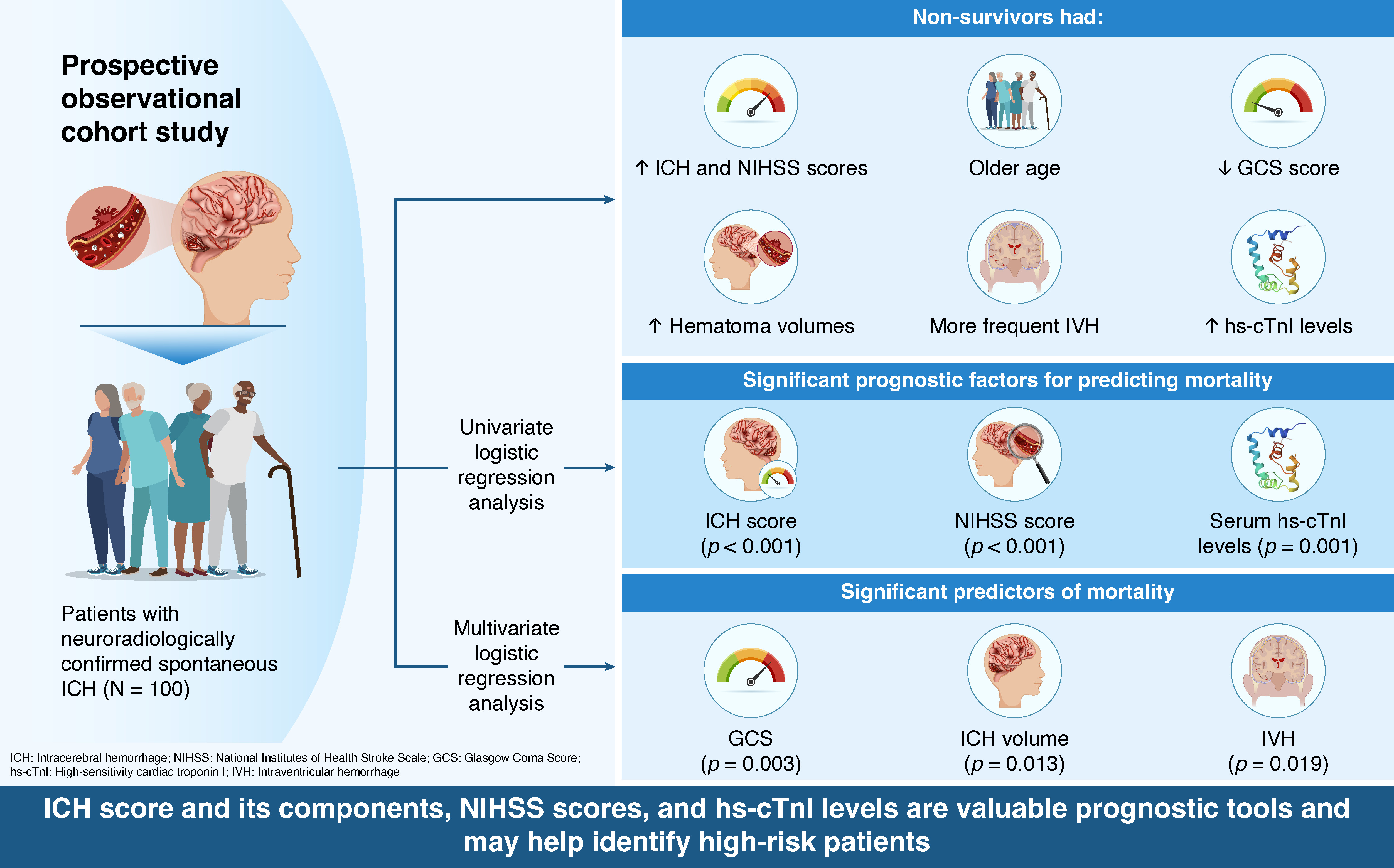 Prospective observational cohort study

Patients with neuroradiologically confirmed spontaneous ICH (N = 100)

Univariate logistic regression analysis

Multivariate logistic regression analysis

Non-survivors had:

↑ ICH and NIHSS scores

Older age

↓ GCS score

↑ Hematoma volumes

More frequent IVH

↑ hs-cTnI levels

Significant prognostic factors for predicting mortality

ICH score ($p < 0.001$)

NIHSS score ($p < 0.001$)

Serum hs-cTnI levels ($p = 0.001$)

Significant predictors of mortality

GCS ($p = 0.003$)

ICH volume ($p = 0.013$)

IVH ($p = 0.019$)

ICH: Intracerebral hemorrhage; NIHSS: National Institutes of Health Stroke Scale; GCS: Glasgow Coma Score; hs-cTnI: High-sensitivity cardiac troponin I; IVH: Intraventricular hemorrhage

ICH score and its components, NIHSS scores, and hs-cTnI levels are valuable prognostic tools and may help identify high-risk patients